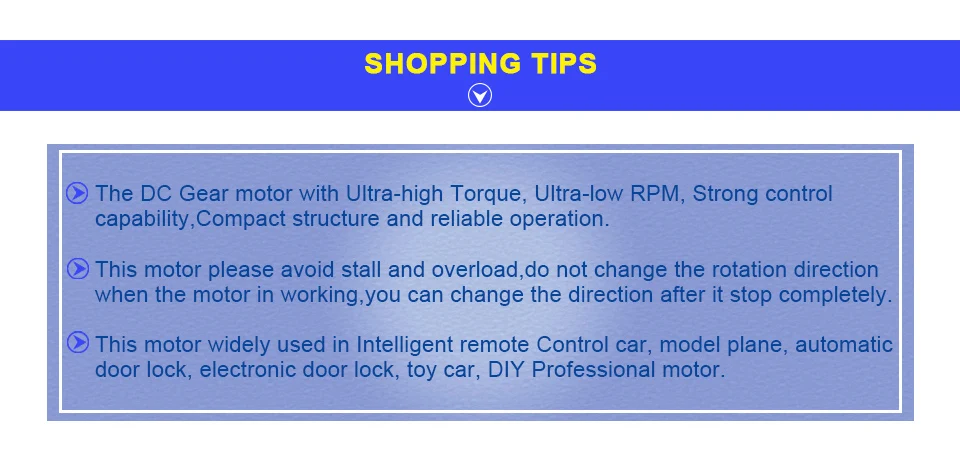 SHOPPING TIPS

The DC Gear motor with Ultra-high Torque, Ultra-low RPM, Strong control capability,Compact structure and reliable operation.

This motor please avoid stall and overload,do not change the rotation direction when the motor in working,you can change the direction after it stop completely.

This motor widely used in Intelligent remote Control car, model plane, automatic door lock, electronic door lock, toy car, DIY Professional motor.